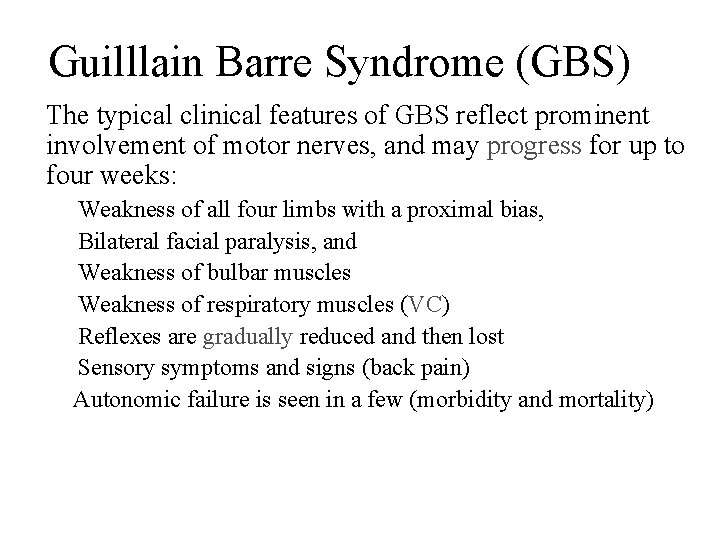 Guilllain Barre Syndrome (GBS)

The typical clinical features of GBS reflect prominent involvement of motor nerves, and may progress for up to four weeks:

Weakness of all four limbs with a proximal bias,
Bilateral facial paralysis, and
Weakness of bulbar muscles
Weakness of respiratory muscles (VC)
Reflexes are gradually reduced and then lost
Sensory symptoms and signs (back pain)
Autonomic failure is seen in a few (morbidity and mortality)